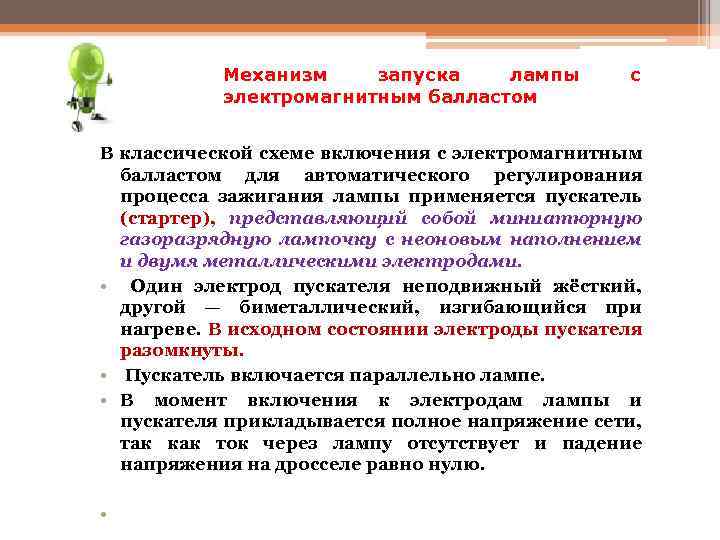 Механизм запуска лампы с электромагнитным балластом

В классической схеме включения с электромагнитным балластом для автоматического регулирования процесса зажигания лампы применяется пускатель (стартер), представляющий собой миниатюрную газоразрядную лампочку с неоновым наполнением и двумя металлическими электродами.

• Один электрод пускателя неподвижный жёсткий, другой — биметаллический, изгибающийся при нагреве. В исходном состоянии электроды пускателя разомкнуты.

• Пускатель включается параллельно лампе.

• В момент включения к электродам лампы и пускателя прикладывается полное напряжение сети, так как ток через лампу отсутствует и падение напряжения на дросселе равно нулю.

•